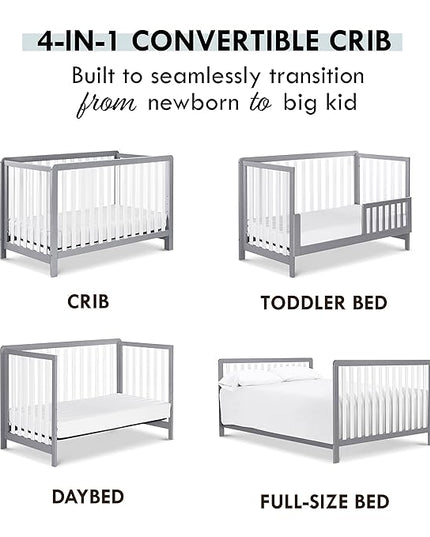 4-IN-1 CONVERTIBLE CRIB

Built to seamlessly transition from newborn to big kid

CRIB

TODDLER BED

DAYBED

FULL-SIZE BED